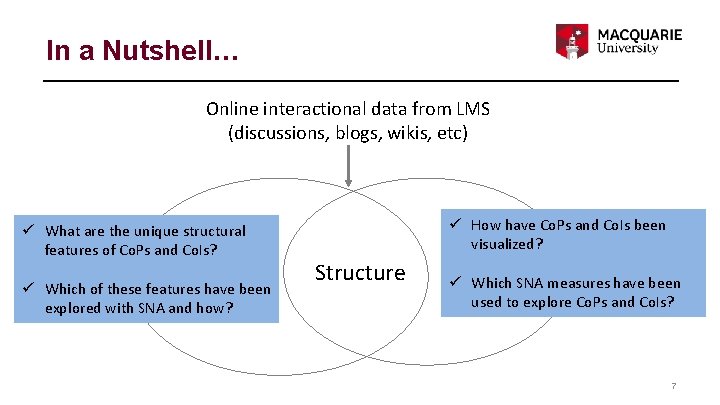 In a Nutshell…

MACQUARIE
University

Online interactional data from LMS
(discussions, blogs, wikis, etc)

✓ What are the unique structural features of CoPs and CoIs?

✓ Which of these features have been explored with SNA and how?

Structure

✓ How have CoPs and CoIs been visualized?

✓ Which SNA measures have been used to explore CoPs and CoIs?

7